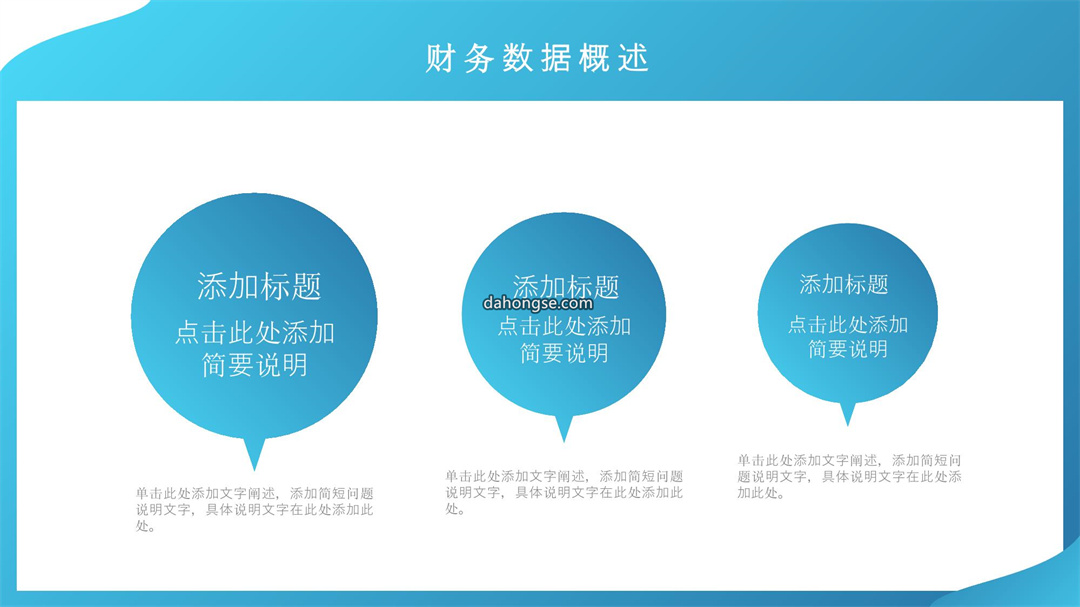 财务数据概述

添加标题
点击此处添加简要说明

单击此处添加文字阐述，添加简短问题说明文字，具体说明文字在此处添加此处。

添加标题
dahongse.com
点击此处添加简要说明

单击此处添加文字阐述，添加简短问题说明文字，具体说明文字在此处添加此处。

添加标题
点击此处添加简要说明

单击此处添加文字阐述，添加简短问题说明文字，具体说明文字在此处添加此处。